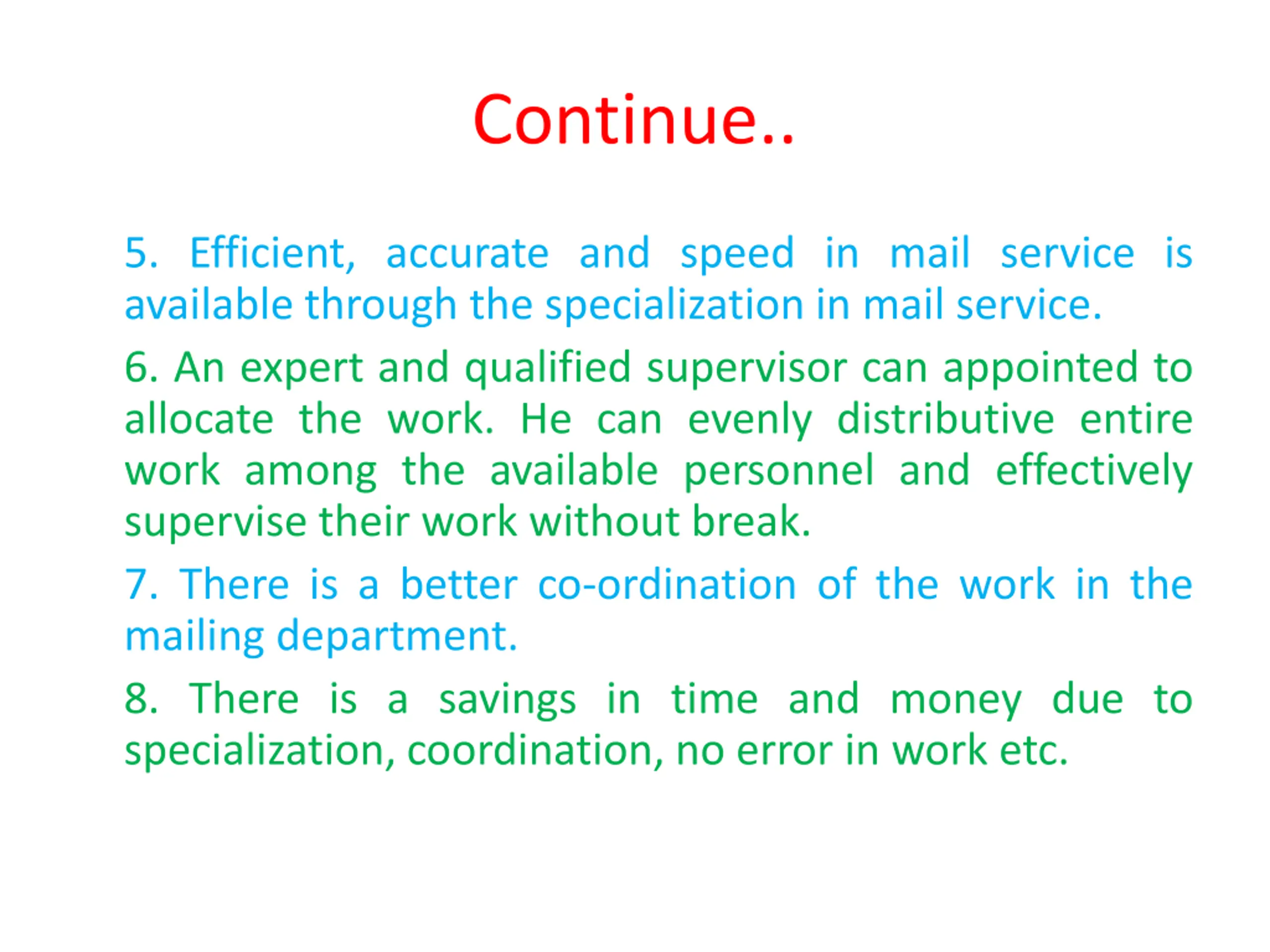 Continue..

5. Efficient, accurate and speed in mail service is available through the specialization in mail service.

6. An expert and qualified supervisor can appointed to allocate the work. He can evenly distributive entire work among the available personnel and effectively supervise their work without break.

7. There is a better co-ordination of the work in the mailing department.

8. There is a savings in time and money due to specialization, coordination, no error in work etc.